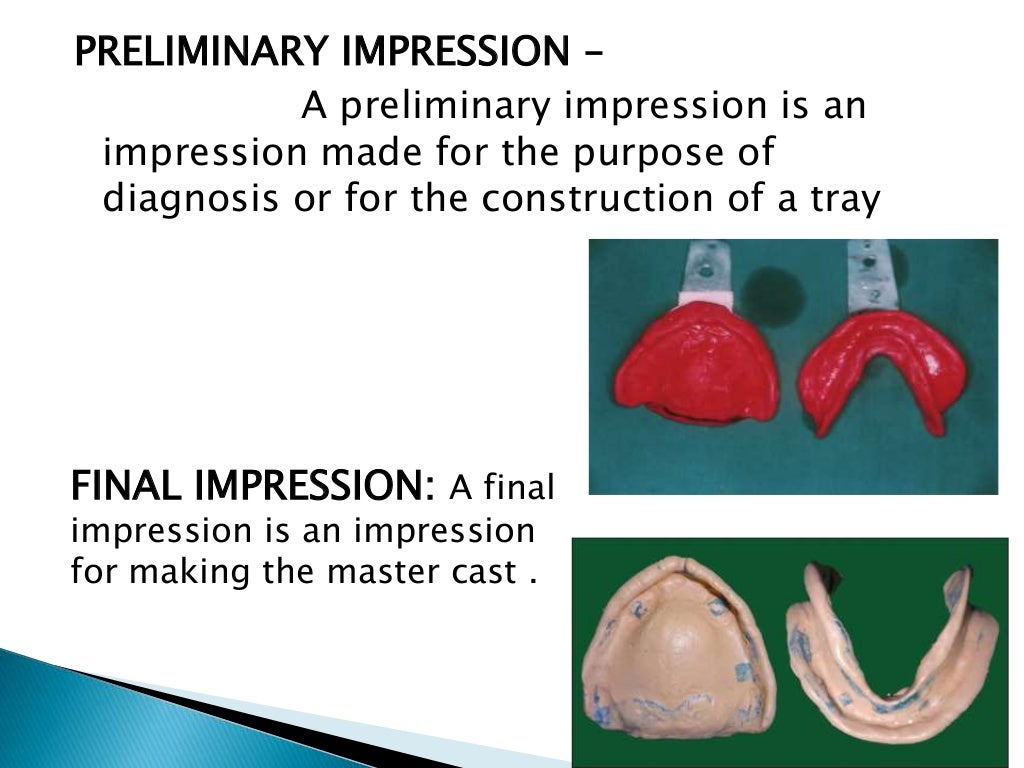 PRELIMINARY IMPRESSION –

A preliminary impression is an impression made for the purpose of diagnosis or for the construction of a tray

FINAL IMPRESSION: A final impression is an impression for making the master cast .